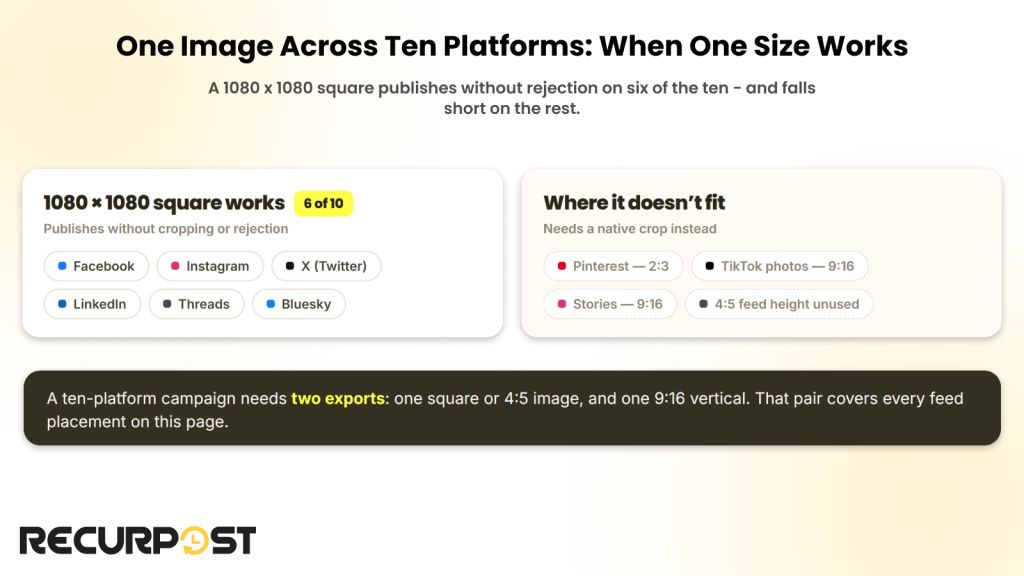 One Image Across Ten Platforms: When One Size Works

A 1080 x 1080 square publishes without rejection on six of the ten - and falls short on the rest.

1080 × 1080 square works 6 of 10

Publishes without cropping or rejection

Facebook
Instagram
X (Twitter)
LinkedIn
Threads
Bluesky

Where it doesn't fit

Needs a native crop instead

Pinterest — 2:3
TikTok photos — 9:16
Stories — 9:16
4:5 feed height unused

A ten-platform campaign needs two exports: one square or 4:5 image, and one 9:16 vertical. That pair covers every feed placement on this page.

RECURPOST